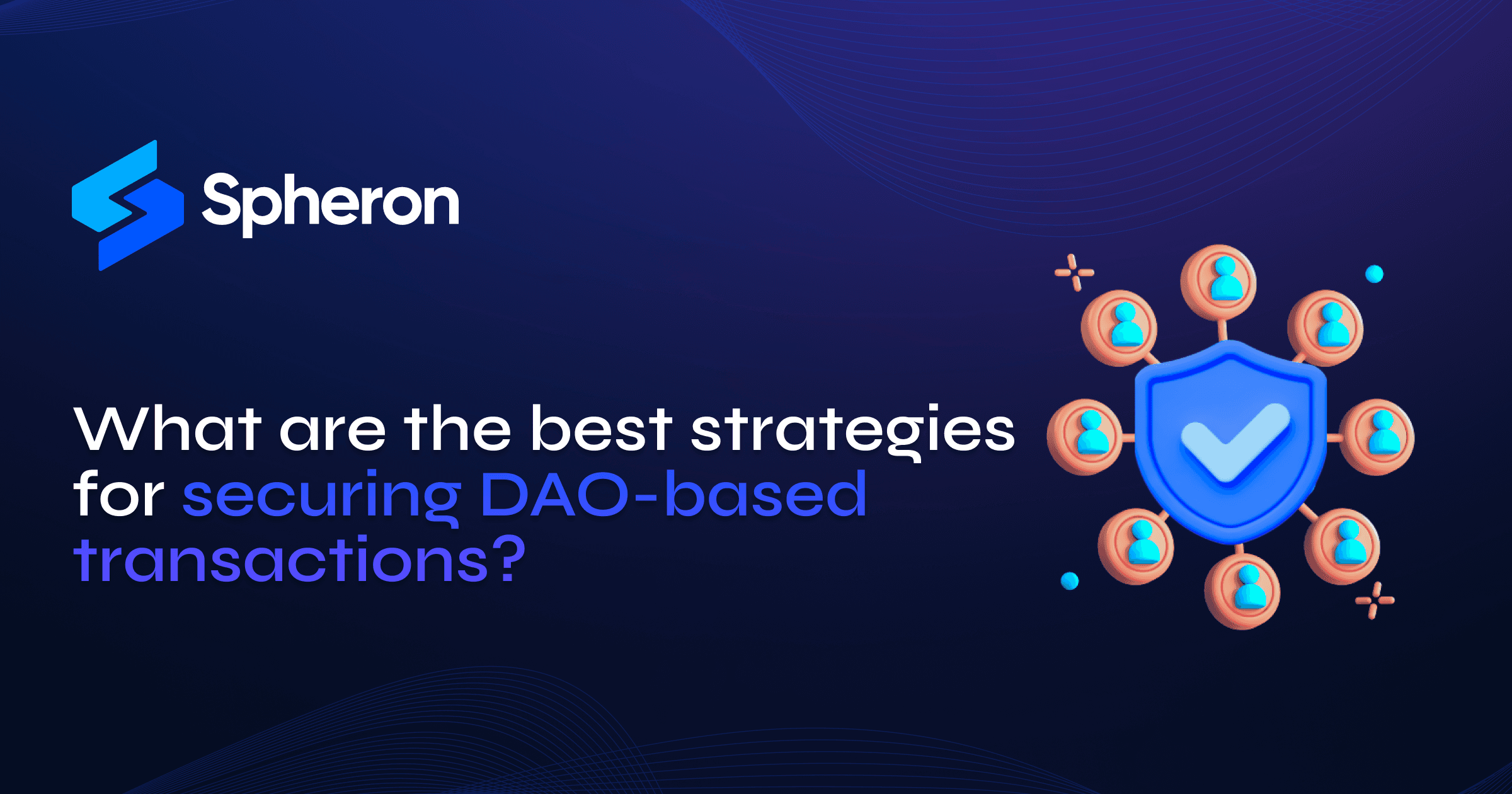 Spheron

What are the best strategies for securing DAO-based transactions?